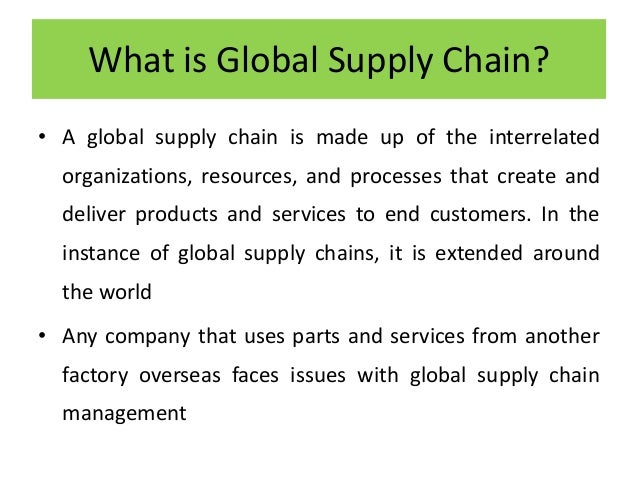 What is Global Supply Chain?

• A global supply chain is made up of the interrelated organizations, resources, and processes that create and deliver products and services to end customers. In the instance of global supply chains, it is extended around the world

• Any company that uses parts and services from another factory overseas faces issues with global supply chain management